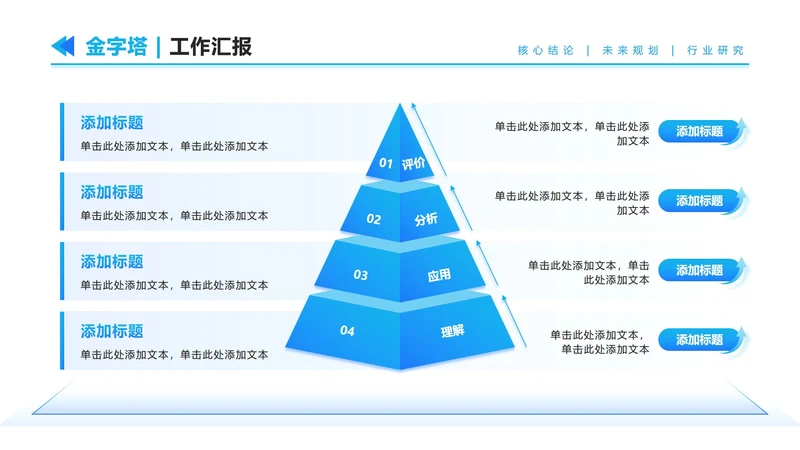 金字塔 | 工作汇报

核心结论 | 未来规划 | 行业研究

添加标题
单击此处添加文本，单击此处添加文本

添加标题
单击此处添加文本，单击此处添加文本

添加标题
单击此处添加文本，单击此处添加文本

添加标题
单击此处添加文本，单击此处添加文本

01 评价
02 分析
03 应用
04 理解

单击此处添加文本，单击此处添加文本
添加标题

单击此处添加文本，单击此处添加文本
添加标题

单击此处添加文本，单击此处添加文本
添加标题

单击此处添加文本，单击此处添加文本
添加标题